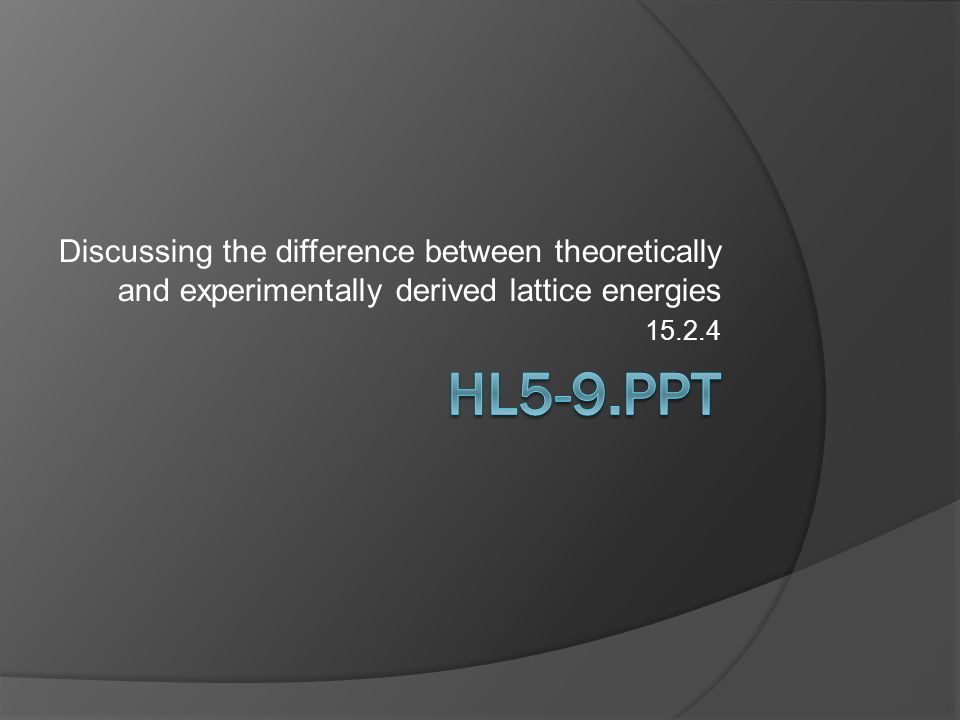 Discussing the difference between theoretically and experimentally derived lattice energies
15.2.4

HL5-9.PPT